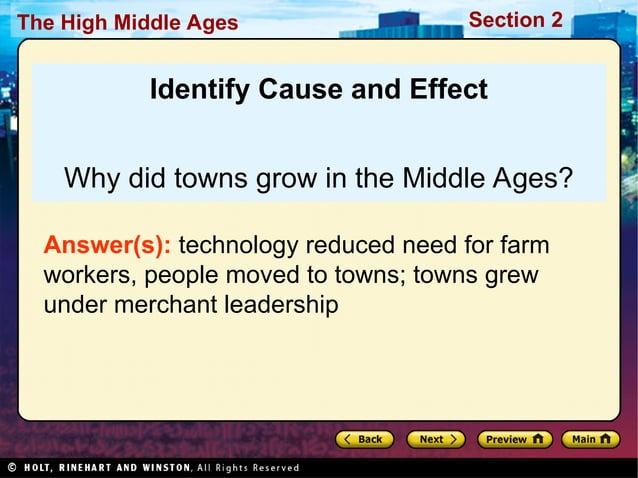 The High Middle Ages

Section 2

Identify Cause and Effect

Why did towns grow in the Middle Ages?

Answer(s): technology reduced need for farm workers, people moved to towns; towns grew under merchant leadership

Back

Next

Preview

Main

© HOLT, RINEHART AND WINSTON, All Rights Reserved